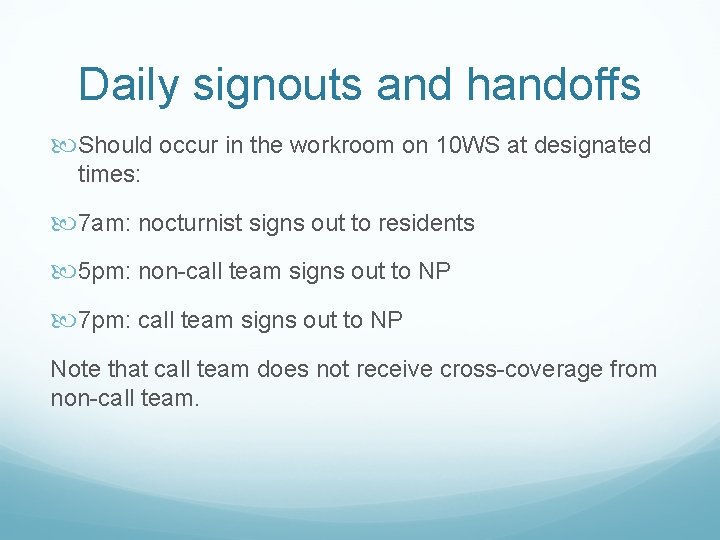 Daily signouts and handoffs

Should occur in the workroom on 10WS at designated times:

7am: nocturnist signs out to residents

5pm: non-call team signs out to NP

7pm: call team signs out to NP

Note that call team does not receive cross-coverage from non-call team.